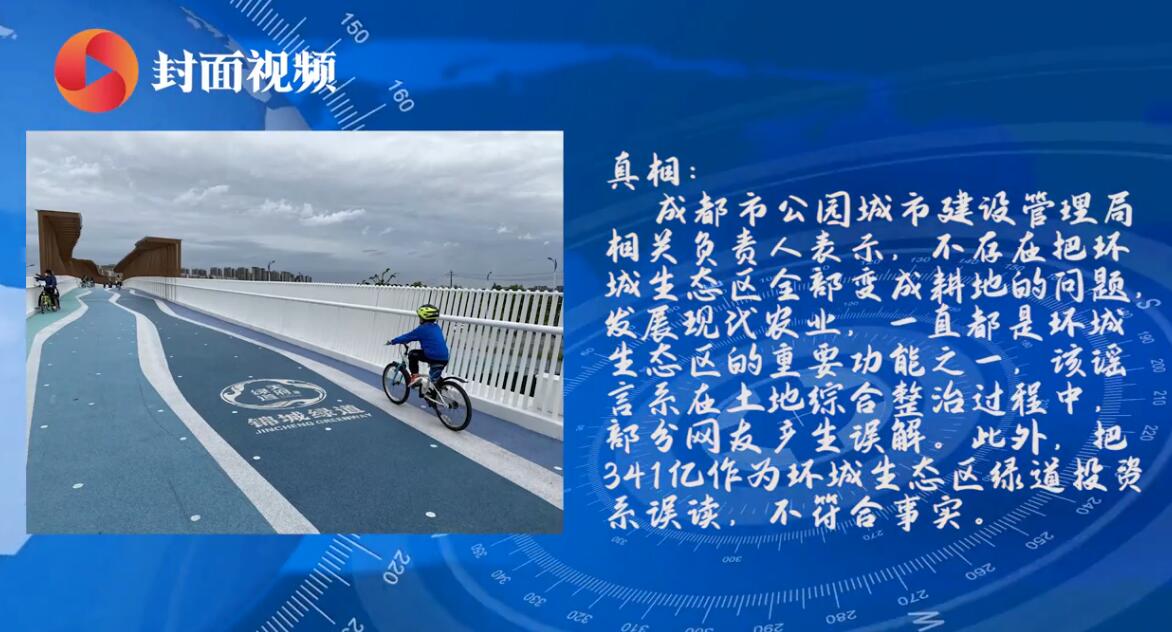 封面视频

锦城绿道
JINCHENG GREENWAY

真相：

成都市公园城市建设管理局相关负责人表示，不存在把环城生态区全部变成耕地的问题，发展现代农业，一直都是环城生态区的重要功能之一，该谣言系在土地综合整治过程中，部分网友产生误解。此外，把341亿作为环城生态区绿道投资系误读，不符合事实。